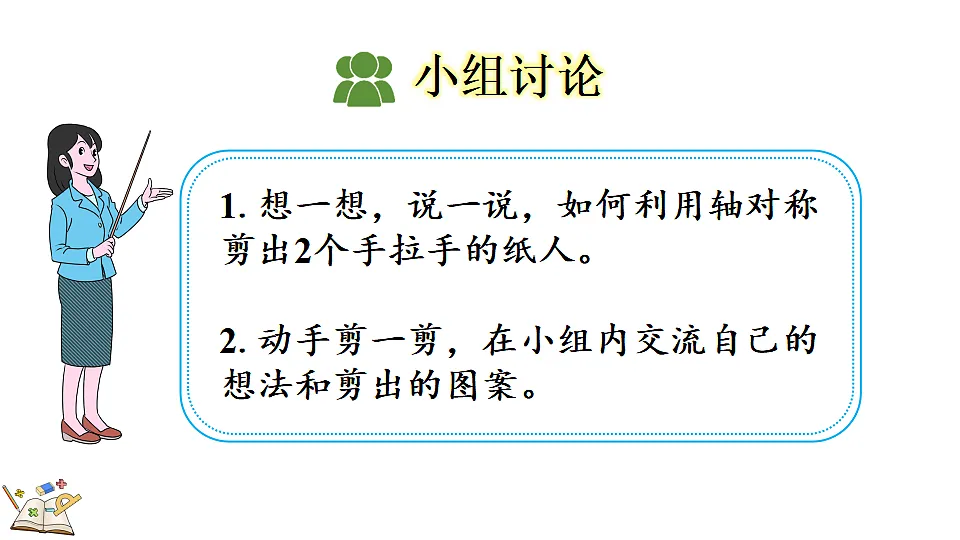 小组讨论

1. 想一想，说一说，如何利用轴对称剪出2个手拉手的纸人。

2. 动手剪一剪，在小组内交流自己的想法和剪出的图案。